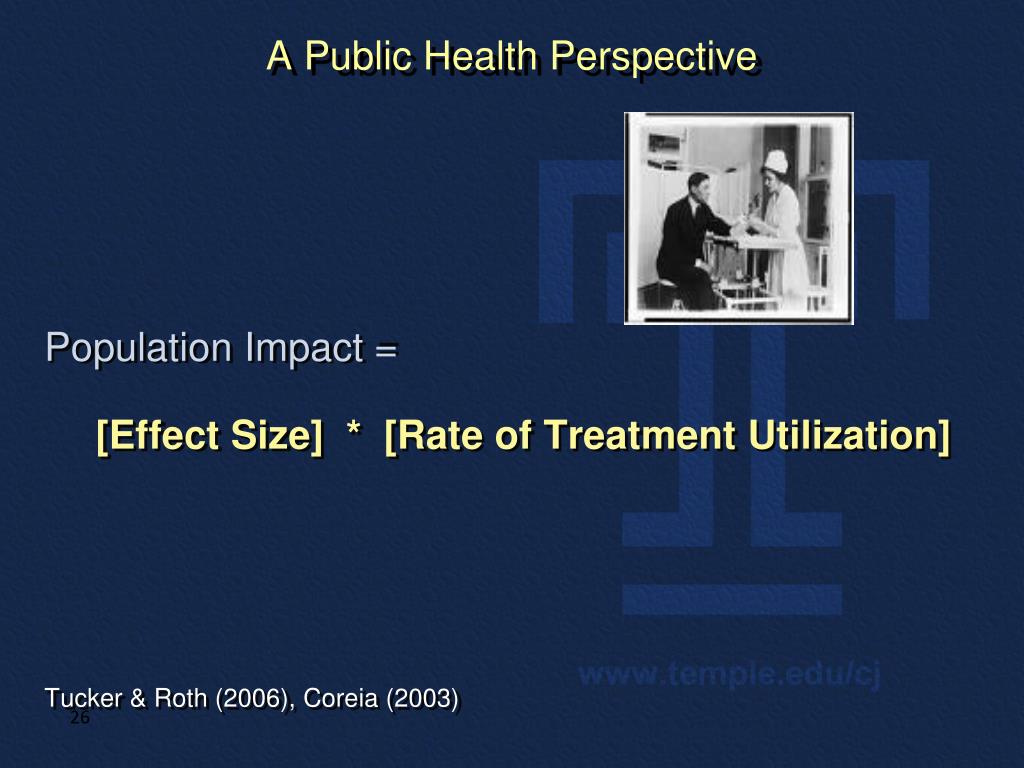 A Public Health Perspective

Population Impact =

[Effect Size] * [Rate of Treatment Utilization]

www.temple.edu/cj

Tucker & Roth (2006), Coreia (2003)

26